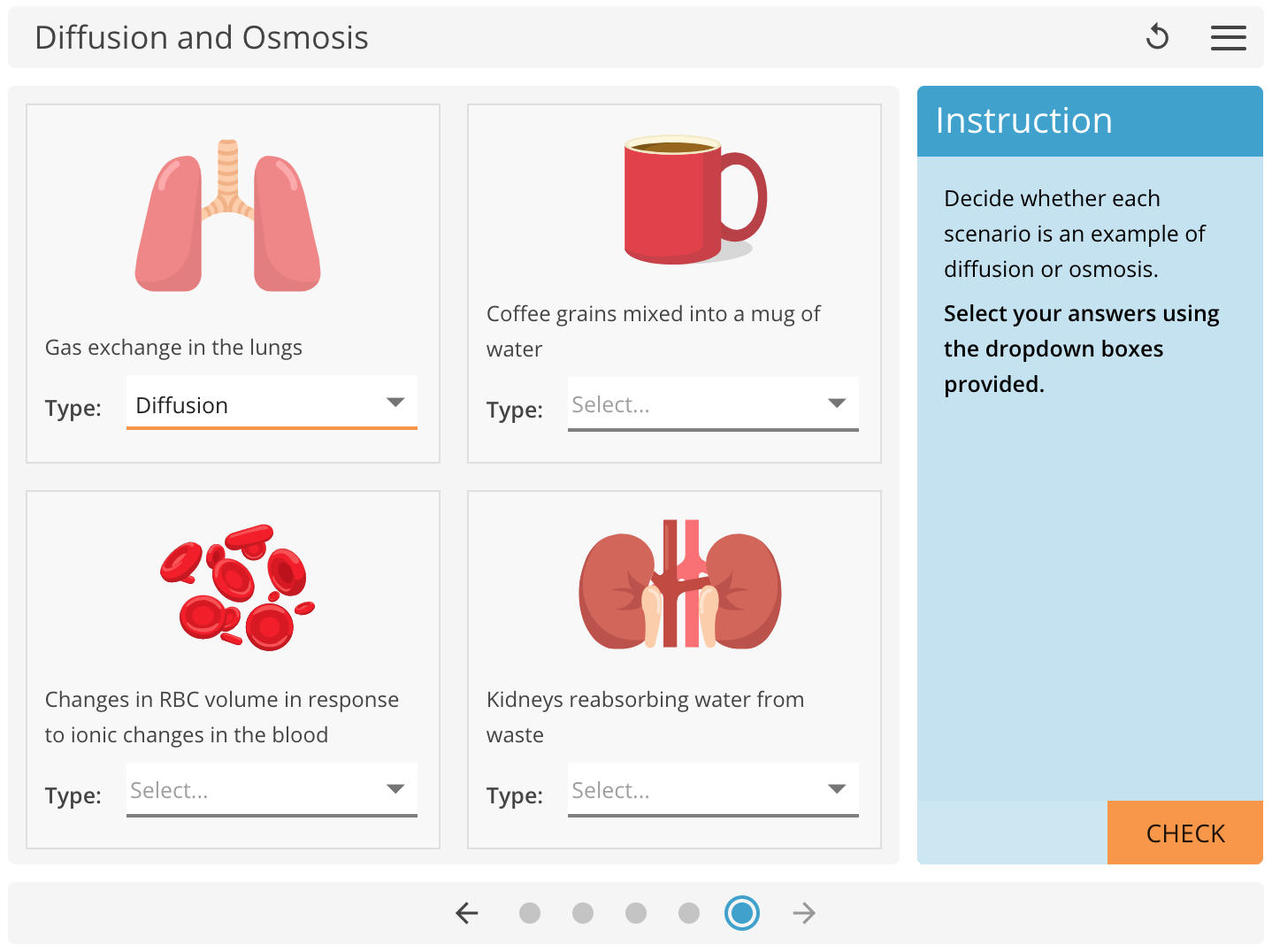 Diffusion and Osmosis

Gas exchange in the lungs

Type: Diffusion

Coffee grains mixed into a mug of water

Type: Select...

Changes in RBC volume in response to ionic changes in the blood

Type: Select...

Kidneys reabsorbing water from waste

Type: Select...

Instruction

Decide whether each scenario is an example of diffusion or osmosis.

Select your answers using the dropdown boxes provided.

CHECK